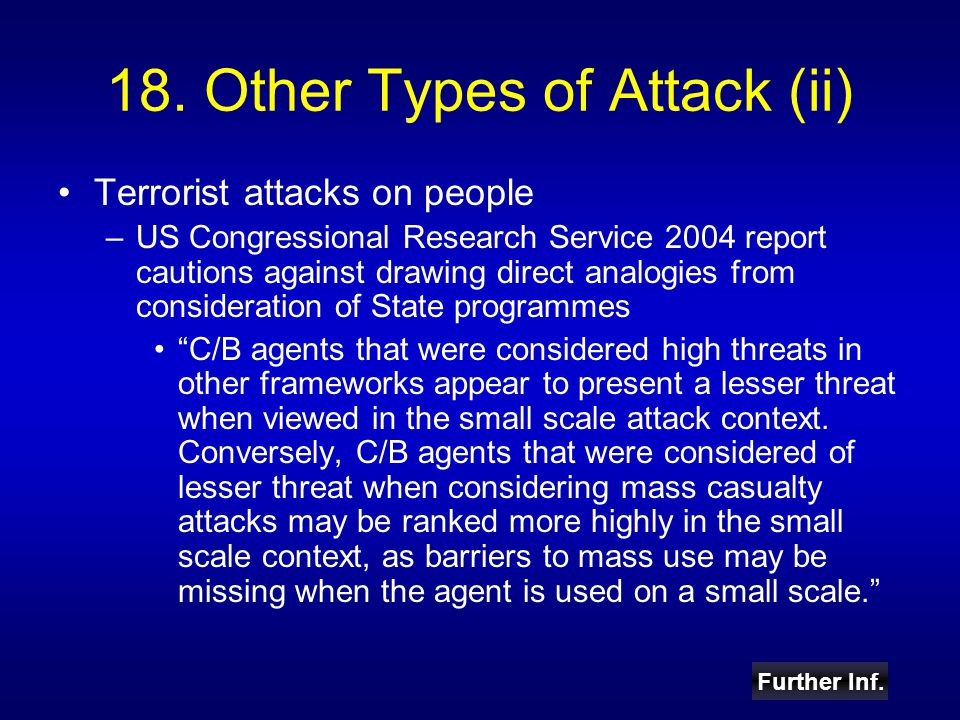 18. Other Types of Attack (ii)

• Terrorist attacks on people

– US Congressional Research Service 2004 report cautions against drawing direct analogies from consideration of State programmes

• “C/B agents that were considered high threats in other frameworks appear to present a lesser threat when viewed in the small scale attack context. Conversely, C/B agents that were considered of lesser threat when considering mass casualty attacks may be ranked more highly in the small scale context, as barriers to mass use may be missing when the agent is used on a small scale.”

Further Inf.